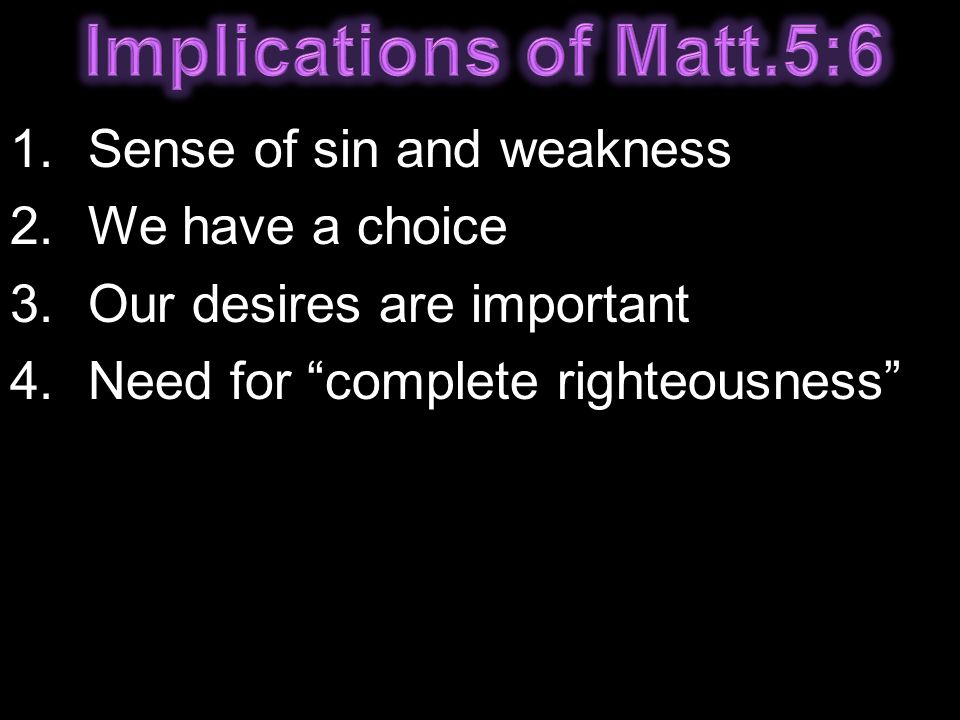 Implications of Matt.5:6

1. Sense of sin and weakness
2. We have a choice
3. Our desires are important
4. Need for “complete righteousness”